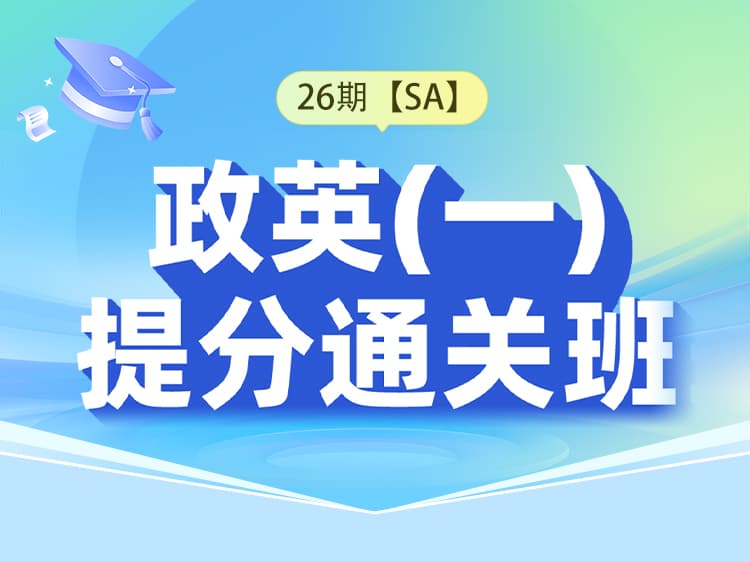 26期【SA】

政英(一)
提分通关班